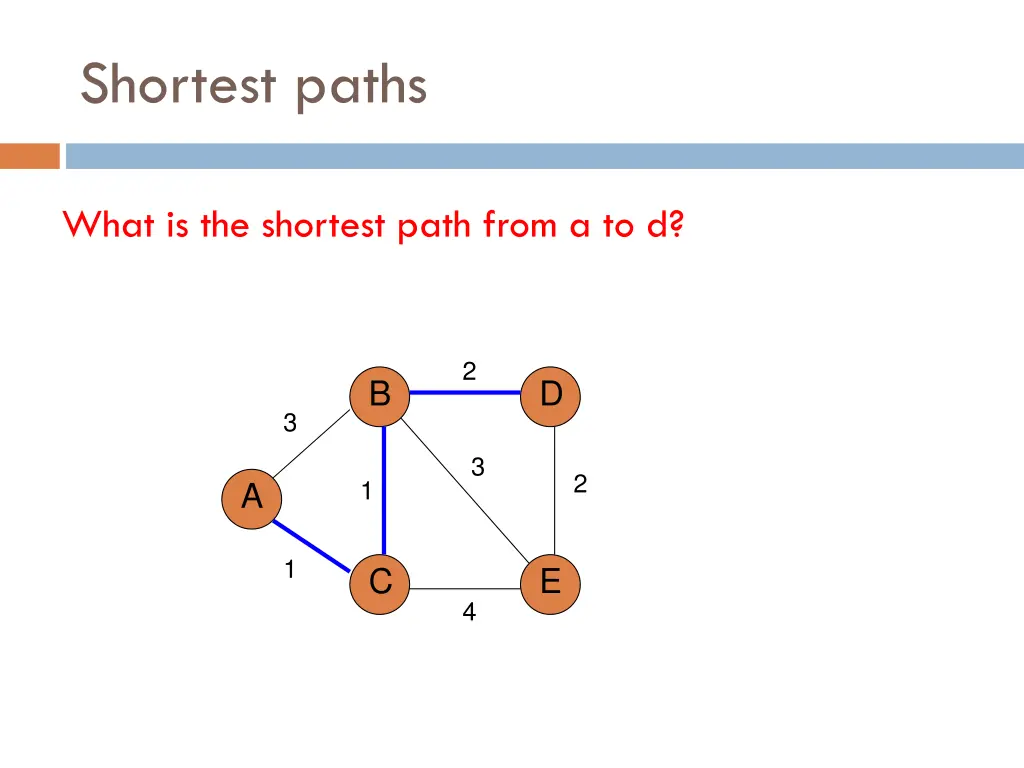 Shortest paths

What is the shortest path from a to d?

2
B
D
3
3
2
A
1
1
C
E
4